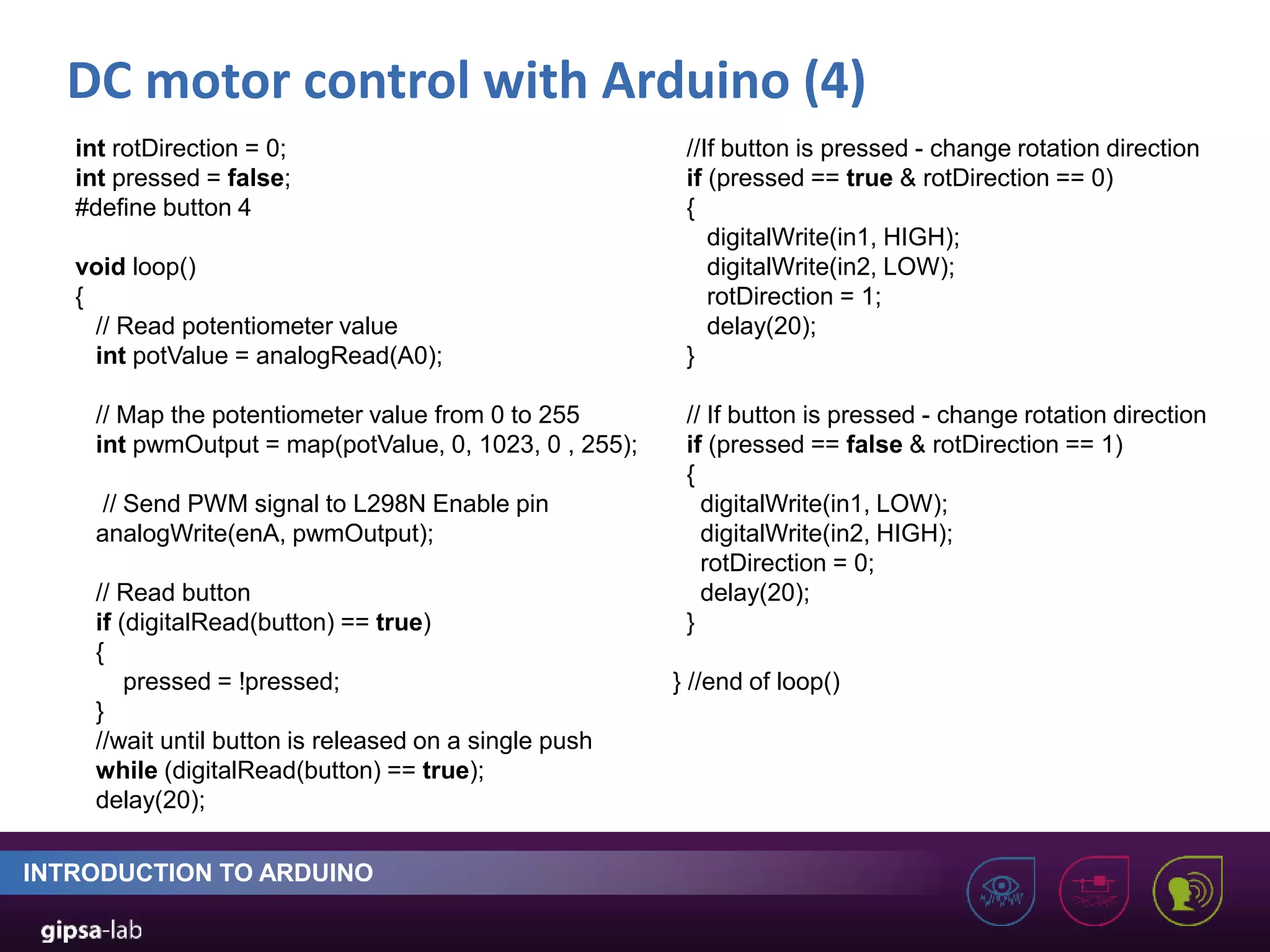 DC motor control with Arduino (4)

int rotDirection = 0;
int pressed = false;
#define button 4

void loop()
{
// Read potentiometer value
int potValue = analogRead(A0);

// Map the potentiometer value from 0 to 255
int pwmOutput = map(potValue, 0, 1023, 0 , 255);

// Send PWM signal to L298N Enable pin
analogWrite(enA, pwmOutput);

// Read button
if (digitalRead(button) == true)
{
pressed = !pressed;
}
//wait until button is released on a single push
while (digitalRead(button) == true);
delay(20);

//If button is pressed - change rotation direction
if (pressed == true & rotDirection == 0)
{
digitalWrite(in1, HIGH);
digitalWrite(in2, LOW);
rotDirection = 1;
delay(20);
}

// If button is pressed - change rotation direction
if (pressed == false & rotDirection == 1)
{
digitalWrite(in1, LOW);
digitalWrite(in2, HIGH);
rotDirection = 0;
delay(20);
}

} //end of loop()

INTRODUCTION TO ARDUINO

gipsa-lab